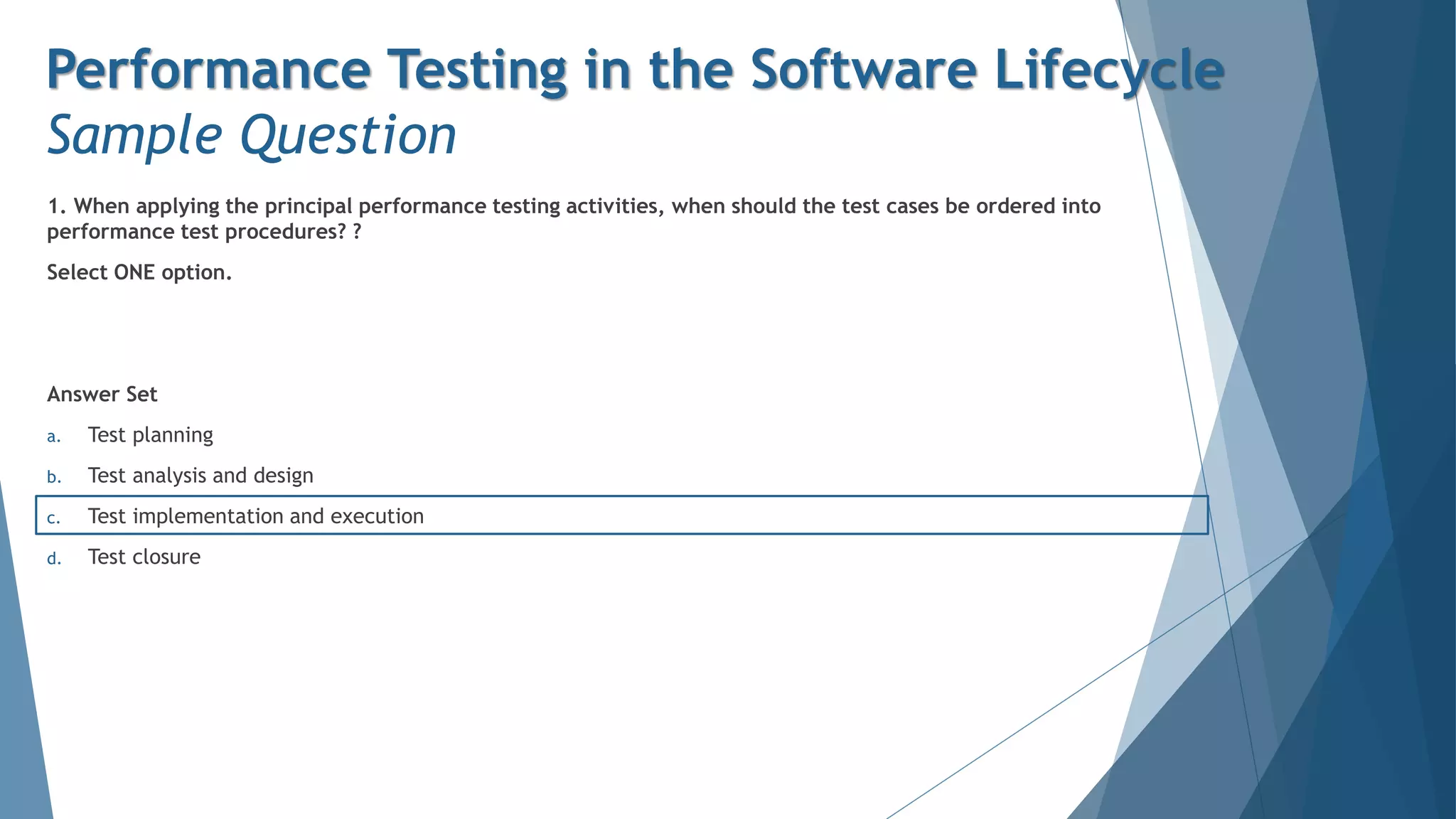 Performance Testing in the Software Lifecycle
Sample Question

1. When applying the principal performance testing activities, when should the test cases be ordered into performance test procedures? ?

Select ONE option.

Answer Set

a. Test planning

b. Test analysis and design

c. Test implementation and execution

d. Test closure